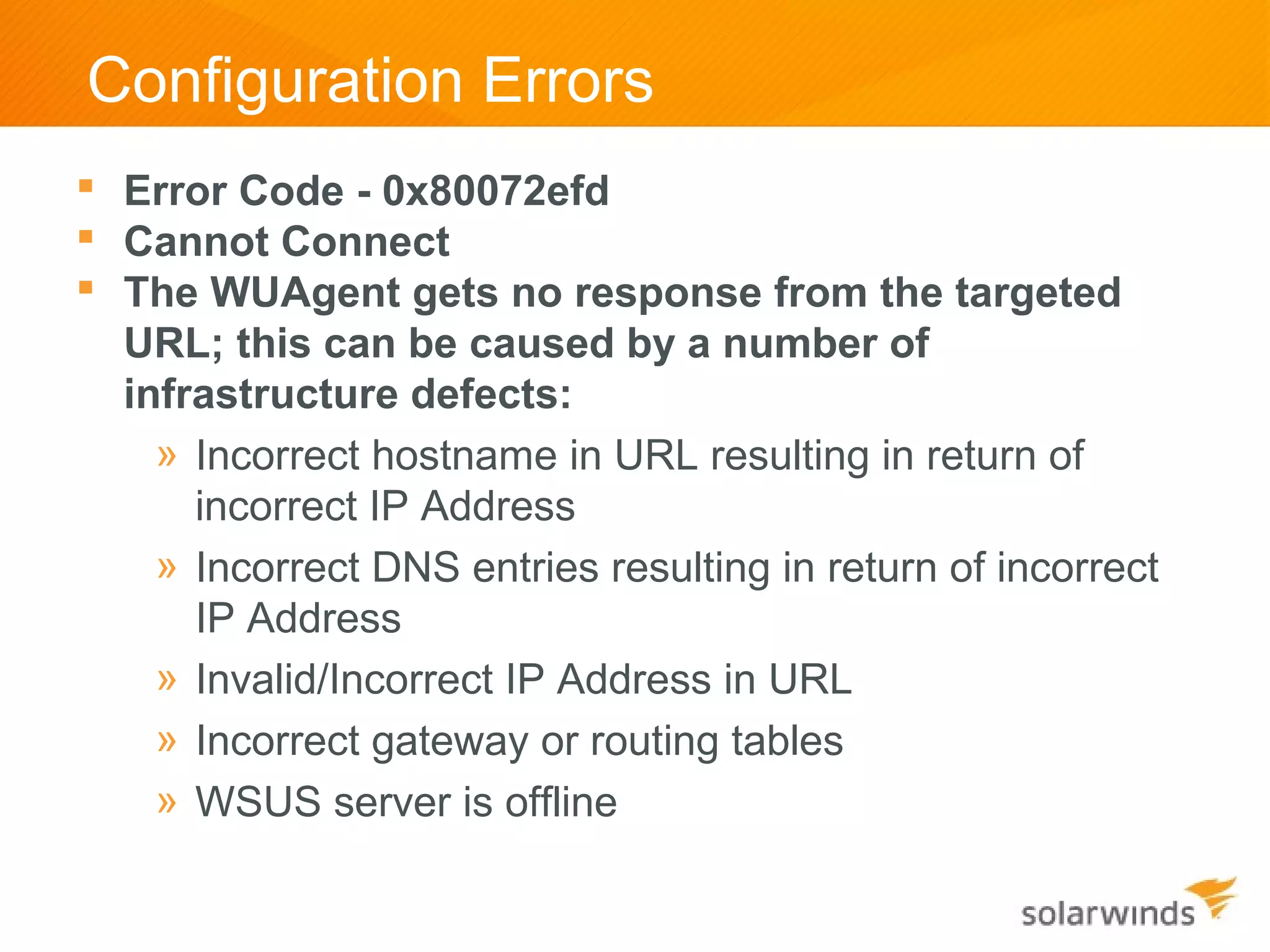 Configuration Errors

▪ Error Code - 0x80072efd
▪ Cannot Connect
▪ The WUAgent gets no response from the targeted URL; this can be caused by a number of infrastructure defects:
» Incorrect hostname in URL resulting in return of incorrect IP Address
» Incorrect DNS entries resulting in return of incorrect IP Address
» Invalid/Incorrect IP Address in URL
» Incorrect gateway or routing tables
» WSUS server is offline

solarwinds